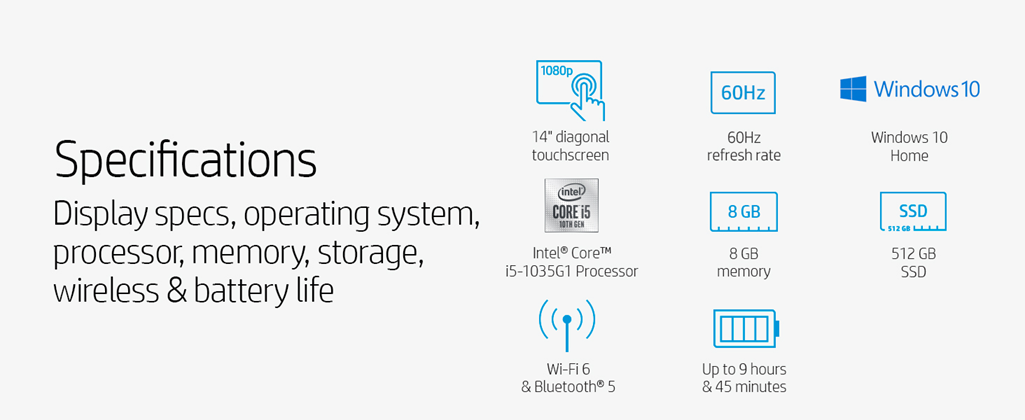 Specifications

Display specs, operating system, processor, memory, storage, wireless & battery life

1080p

14" diagonal touchscreen

60Hz

60Hz refresh rate

Windows 10

Windows 10 Home

intel
CORE i5
10TH GEN

Intel® Core™ i5-1035G1 Processor

8 GB

8 GB memory

SSD
512 GB

512 GB SSD

Wi-Fi 6 & Bluetooth® 5

Up to 9 hours & 45 minutes